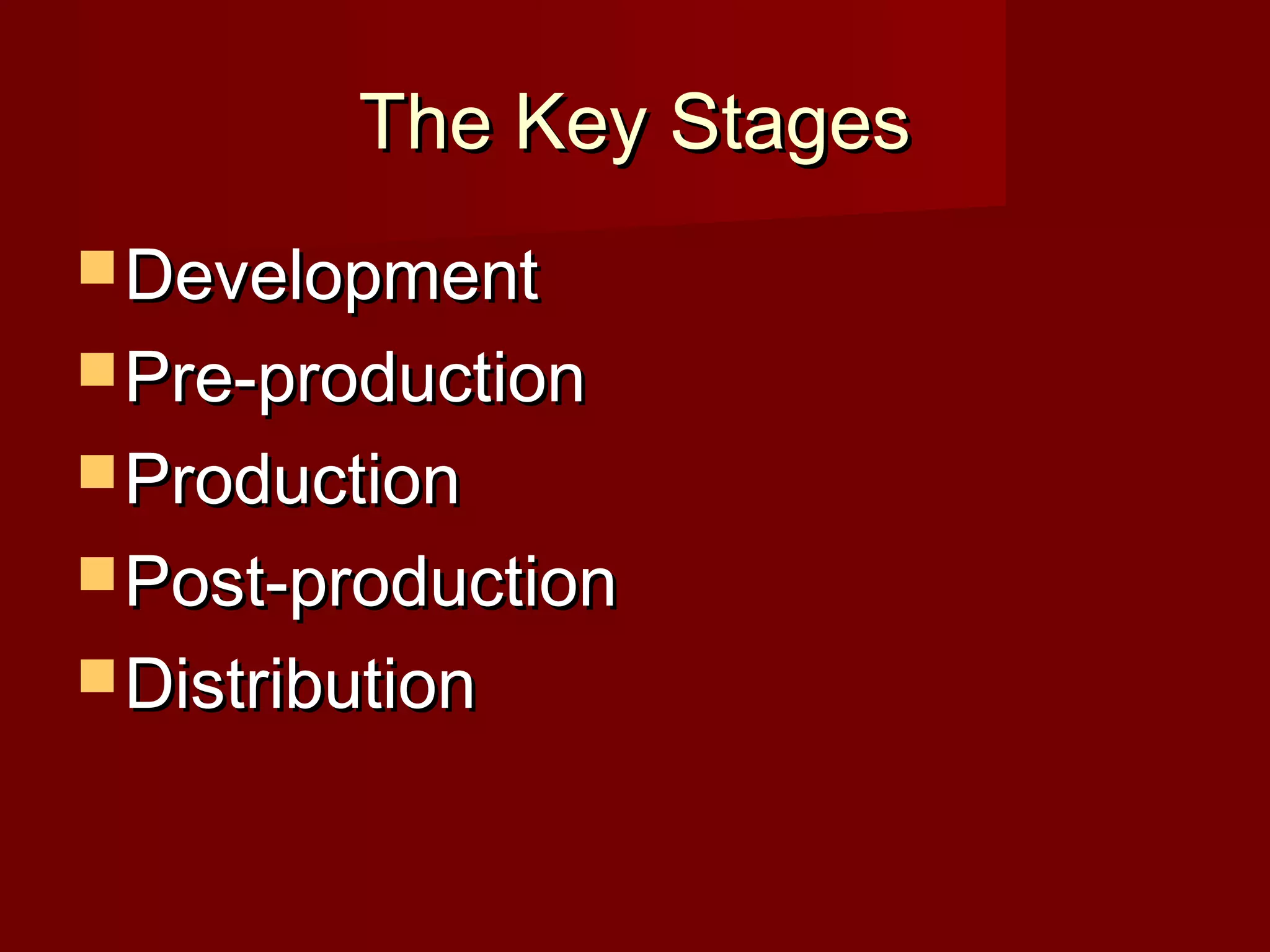 The Key Stages

- Development
- Pre-production
- Production
- Post-production
- Distribution